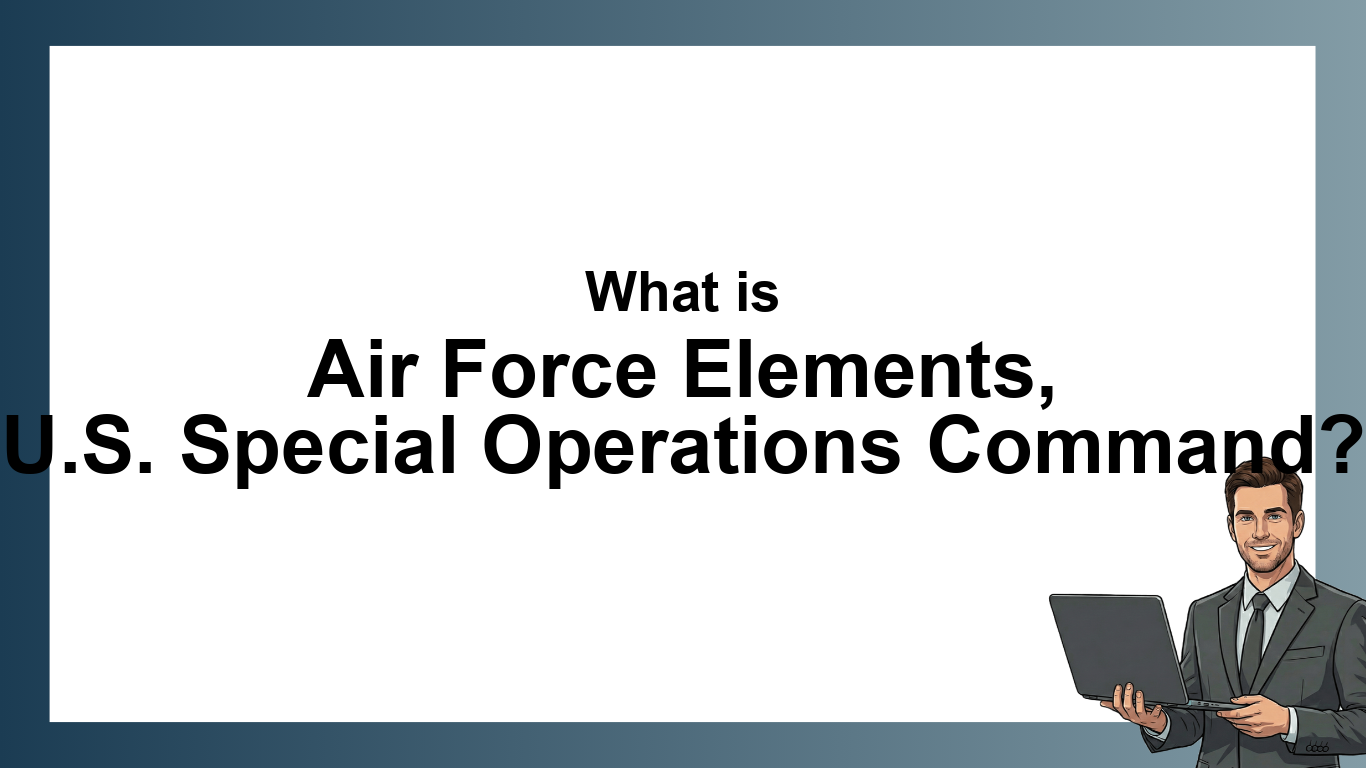 What is
Air Force Elements,
U.S. Special Operations Command?